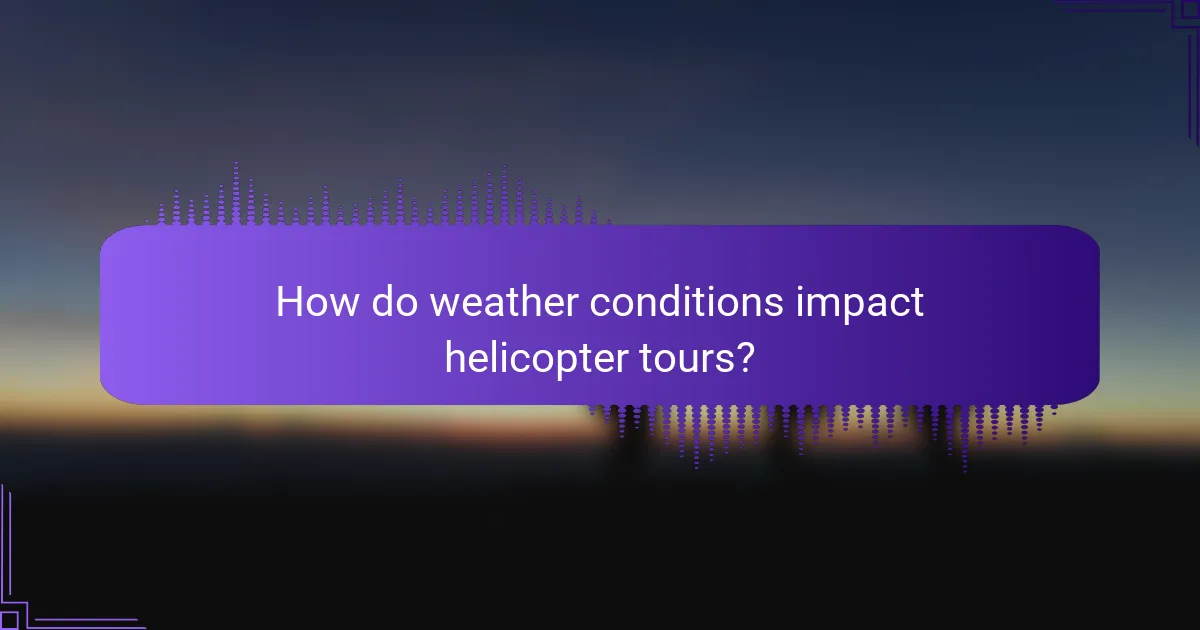 How do weather conditions impact helicopter tours?